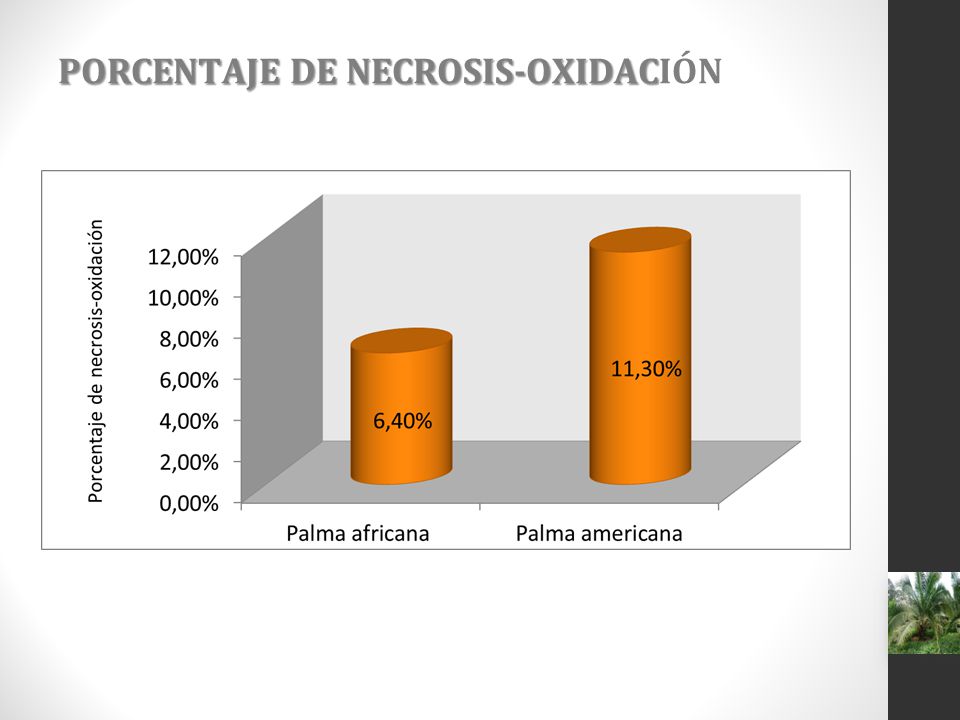 PORCENTAJE DE NECROSIS-OXIDACIÓN

Porcentaje de necrosis-oxidación

12,00%
10,00%
8,00%
6,00%
4,00%
2,00%
0,00%

6,40%
11,30%

Palma africana
Palma americana